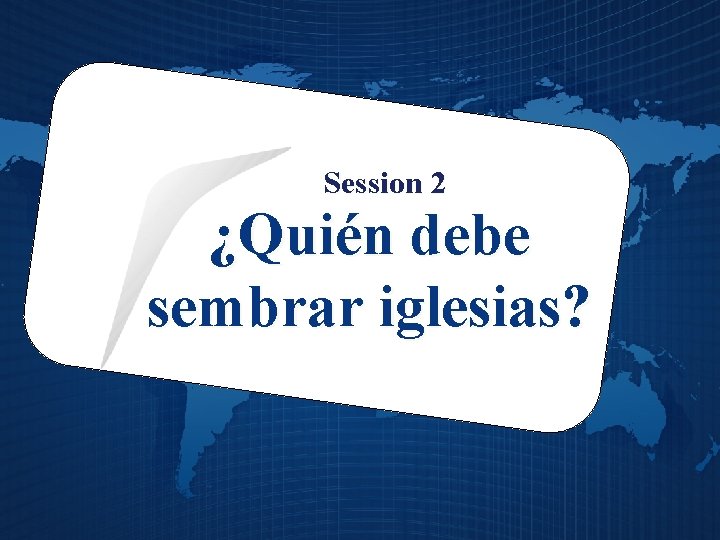 Session 2

¿Quién debe sembrar iglesias?